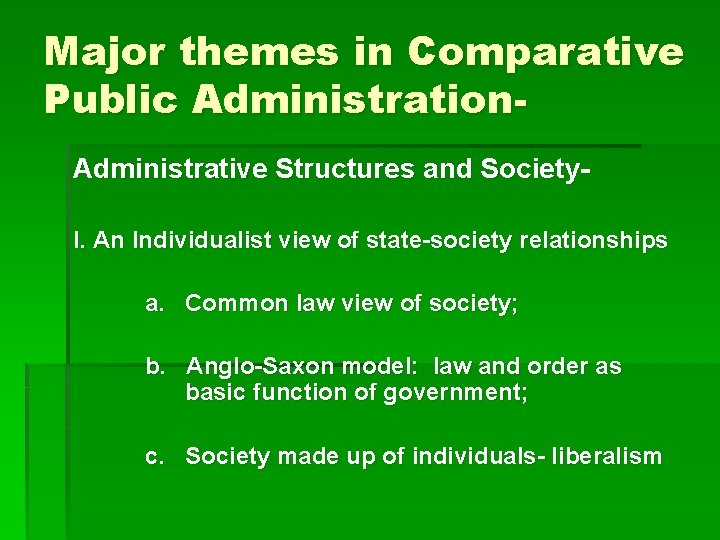 Major themes in Comparative Public Administration-

Administrative Structures and Society-

I. An Individualist view of state-society relationships

a. Common law view of society;

b. Anglo-Saxon model: law and order as basic function of government;

c. Society made up of individuals- liberalism